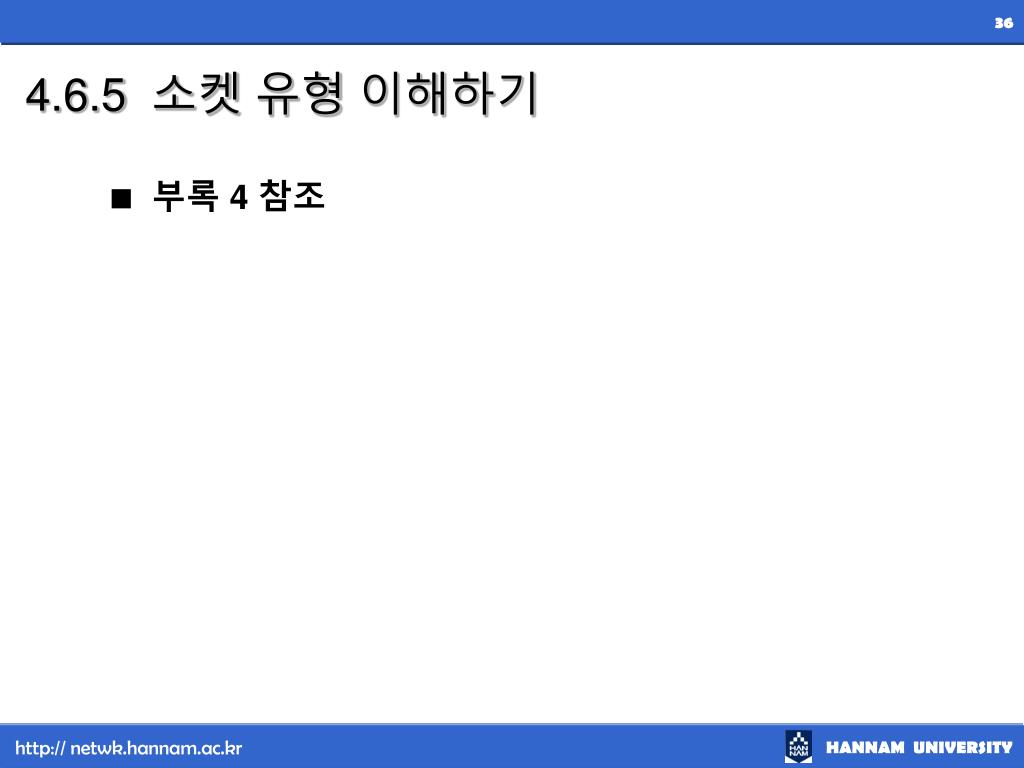 36

4.6.5 소켓 유형 이해하기

■ 부록 4 참조

http:// netwk.hannam.ac.kr

HAN NAM

HANNAM UNIVERSITY